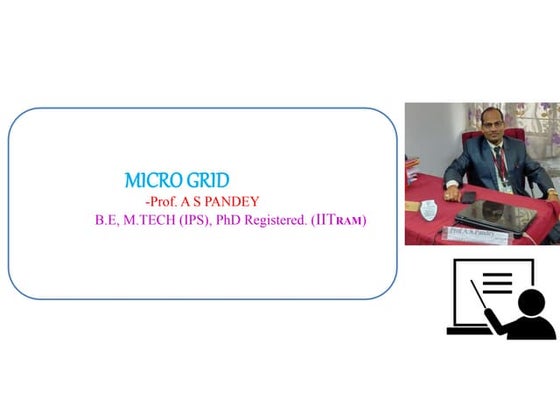 MICRO GRID
-Prof. A S PANDEY
B.E, M.TECH (IPS), PhD Registered. (IITRAM)

Prof. A S Pandey